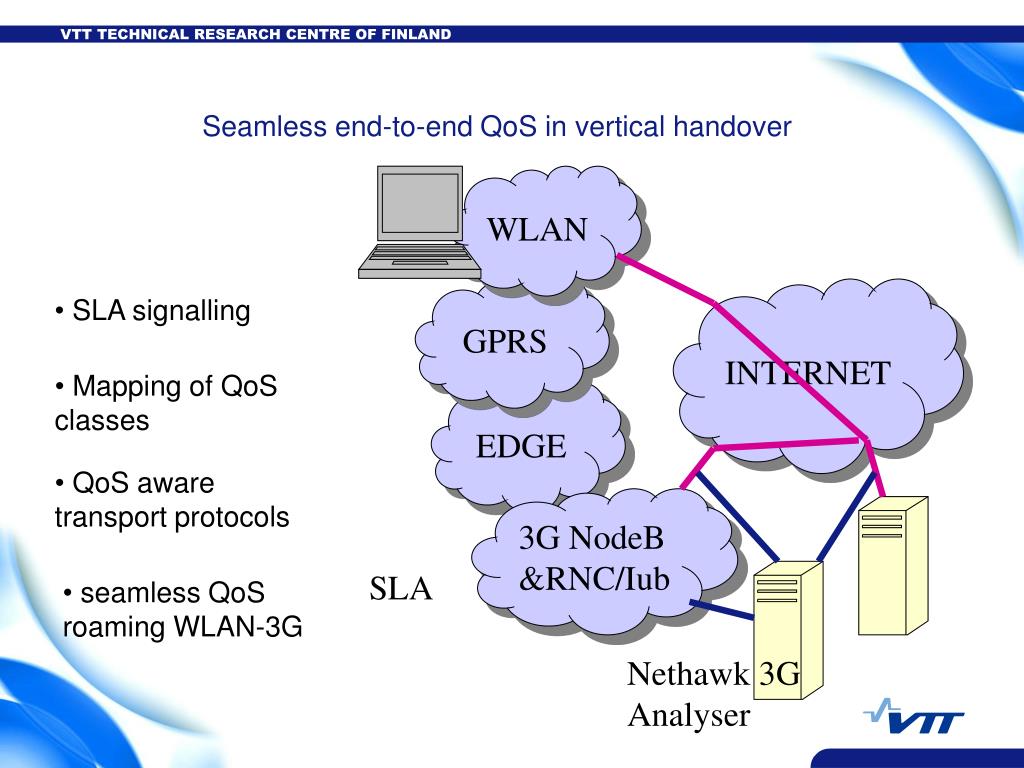 VTT TECHNICAL RESEARCH CENTRE OF FINLAND

Seamless end-to-end QoS in vertical handover

• SLA signalling

• Mapping of QoS classes

• QoS aware transport protocols

• seamless QoS roaming WLAN-3G

WLAN

GPRS

EDGE

INTERNET

3G NodeB &RNC/Iub

SLA

Nethawk 3G Analyser

VTT